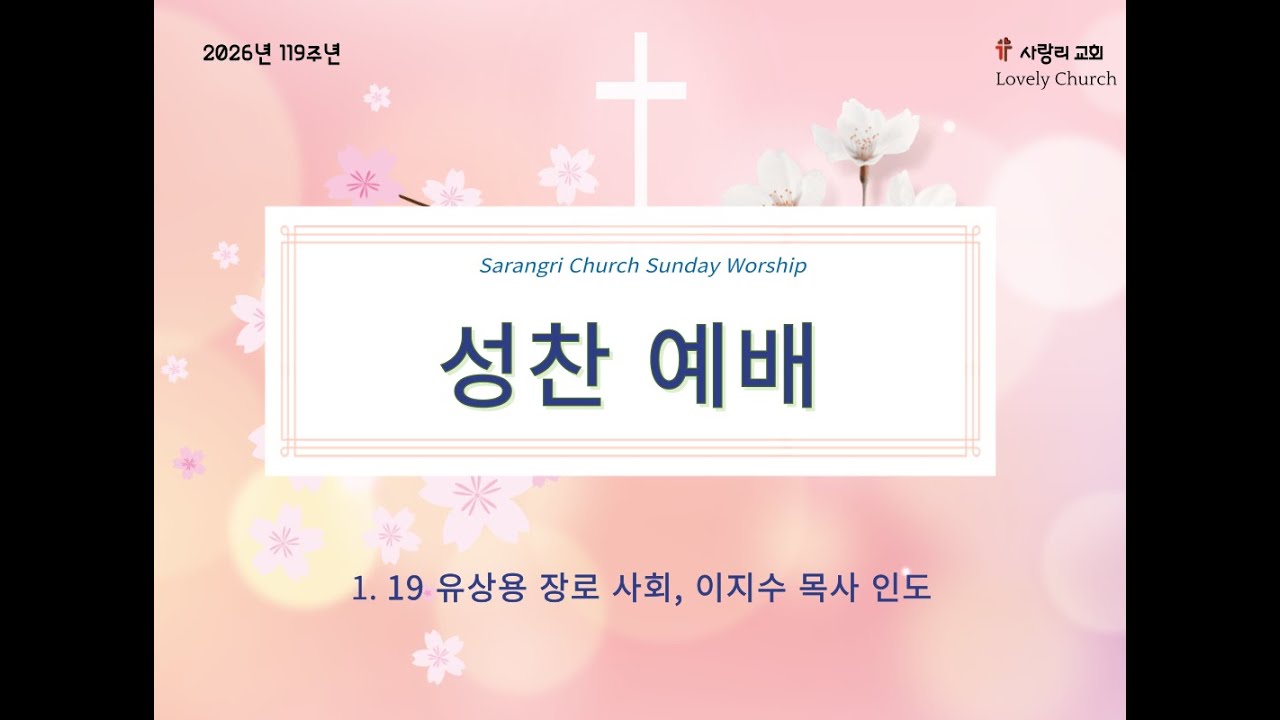 2026년 119주년

사랑리 교회
Lovely Church

Sarangri Church Sunday Worship

성찬 예배

1. 19 유상용 장로 사회, 이지수 목사 인도